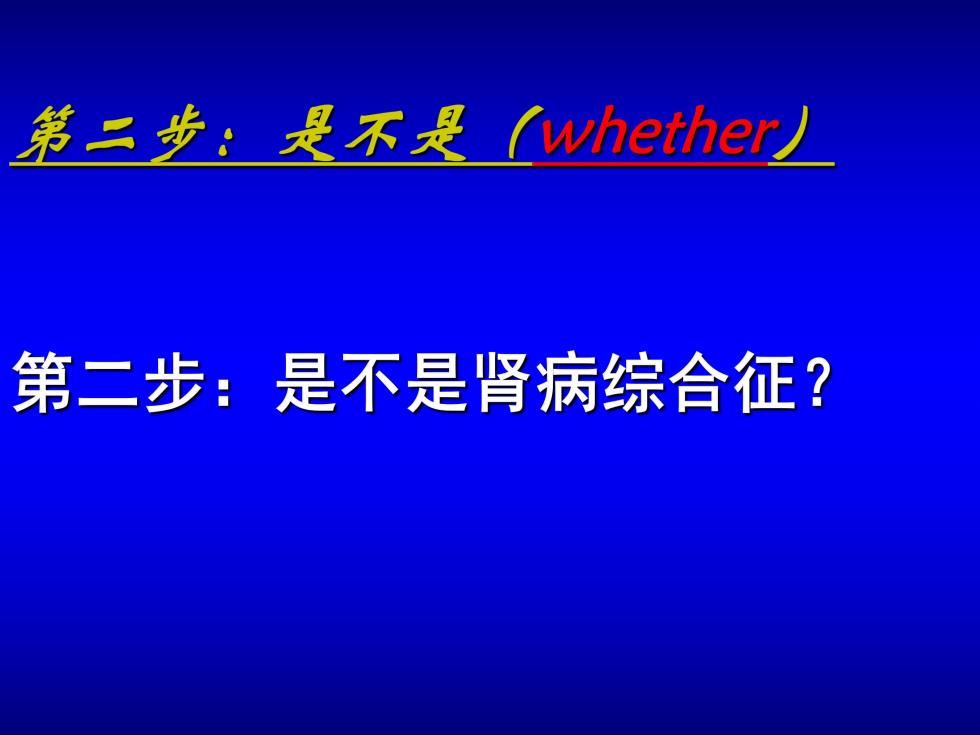 第二步：是不是（whether）

第二步：是不是肾病综合征？